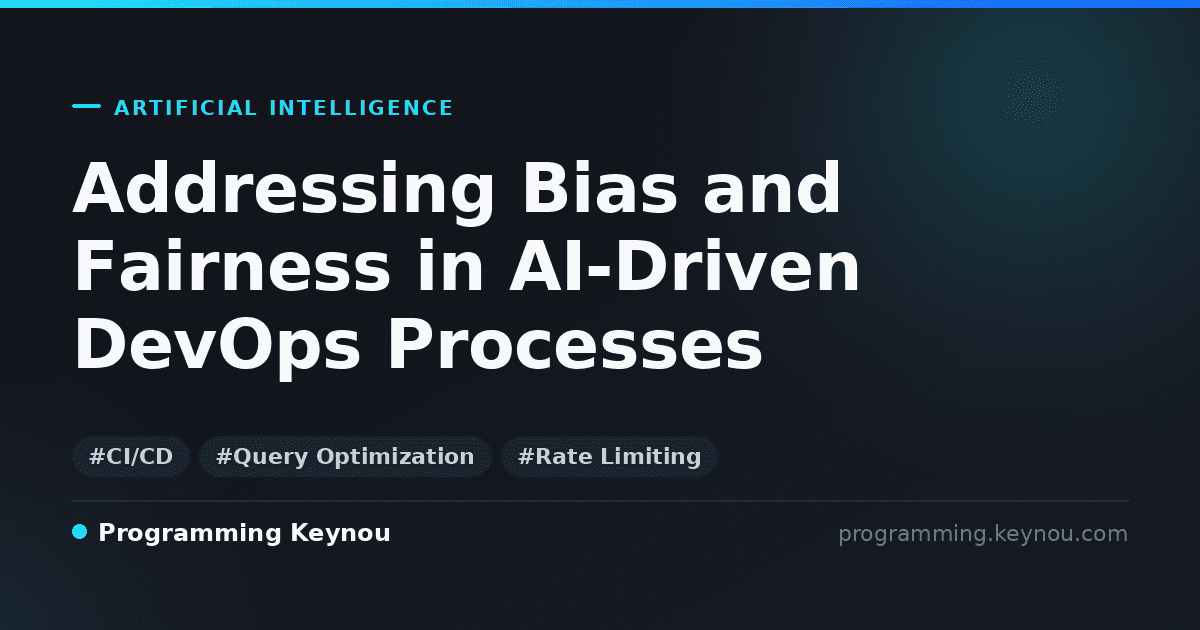 ARTIFICIAL INTELLIGENCE

Addressing Bias and Fairness in AI-Driven DevOps Processes

#CI/CD #Query Optimization #Rate Limiting

Programming Keynou

programming.keynou.com